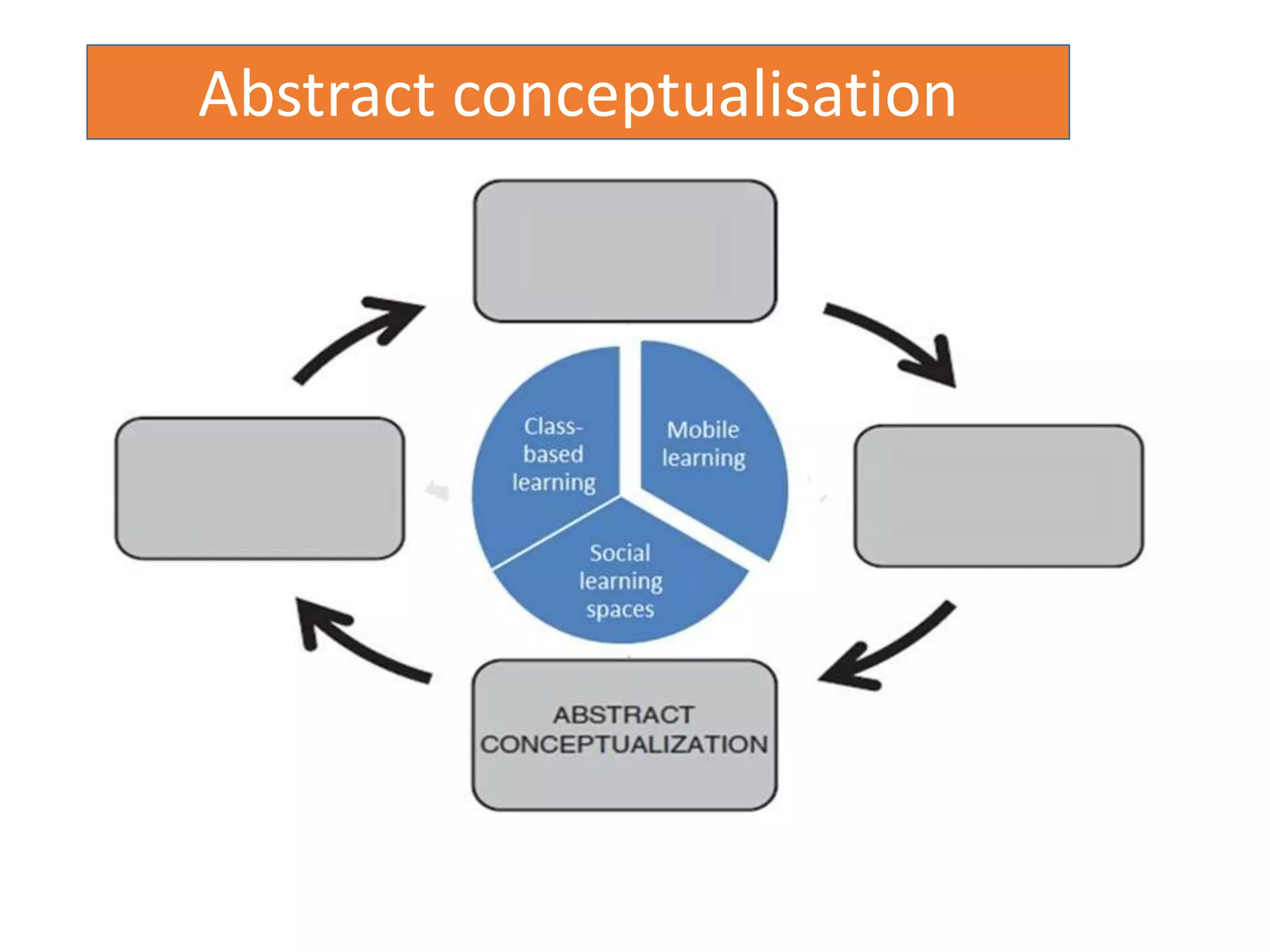 Abstract conceptualisation

Class-based learning

Mobile learning

Social learning spaces

ABSTRACT CONCEPTUALIZATION